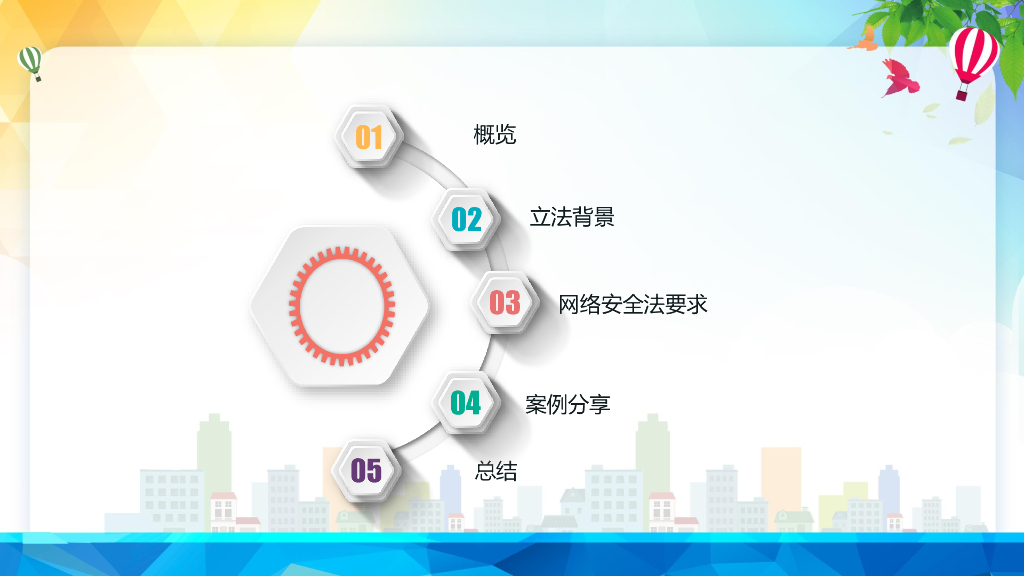 01
概览

02
立法背景

03
网络安全法要求

04
案例分享

05
总结